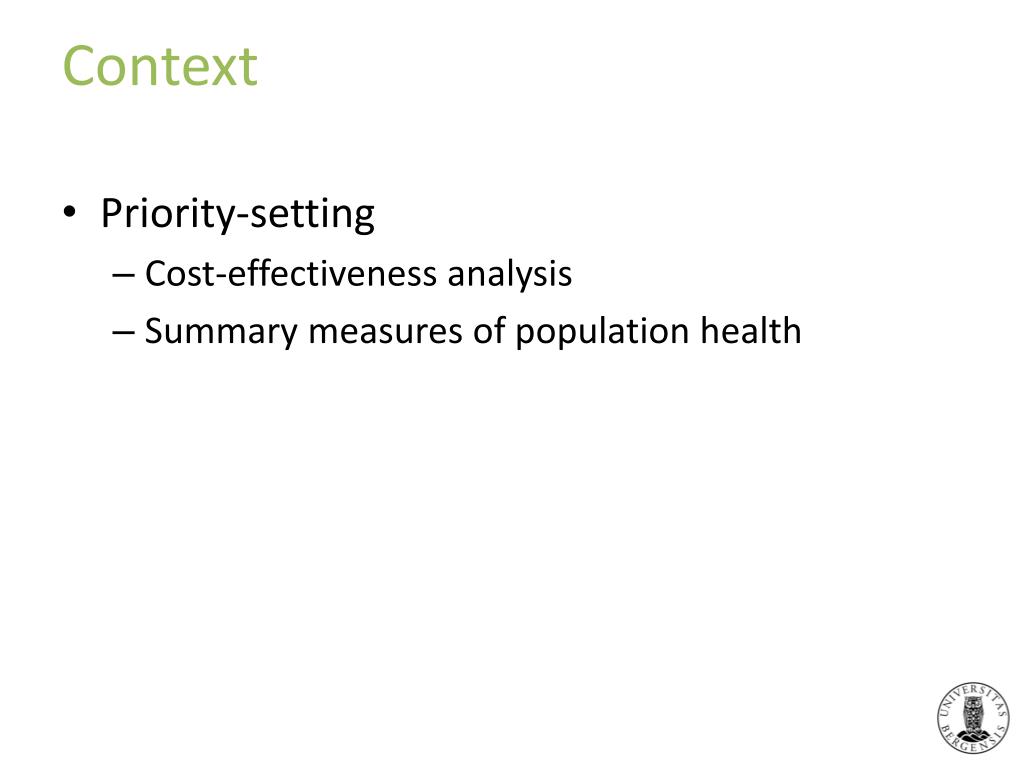 Context

• Priority-setting
– Cost-effectiveness analysis
– Summary measures of population health

UNIVERSITAS BERGENSIS